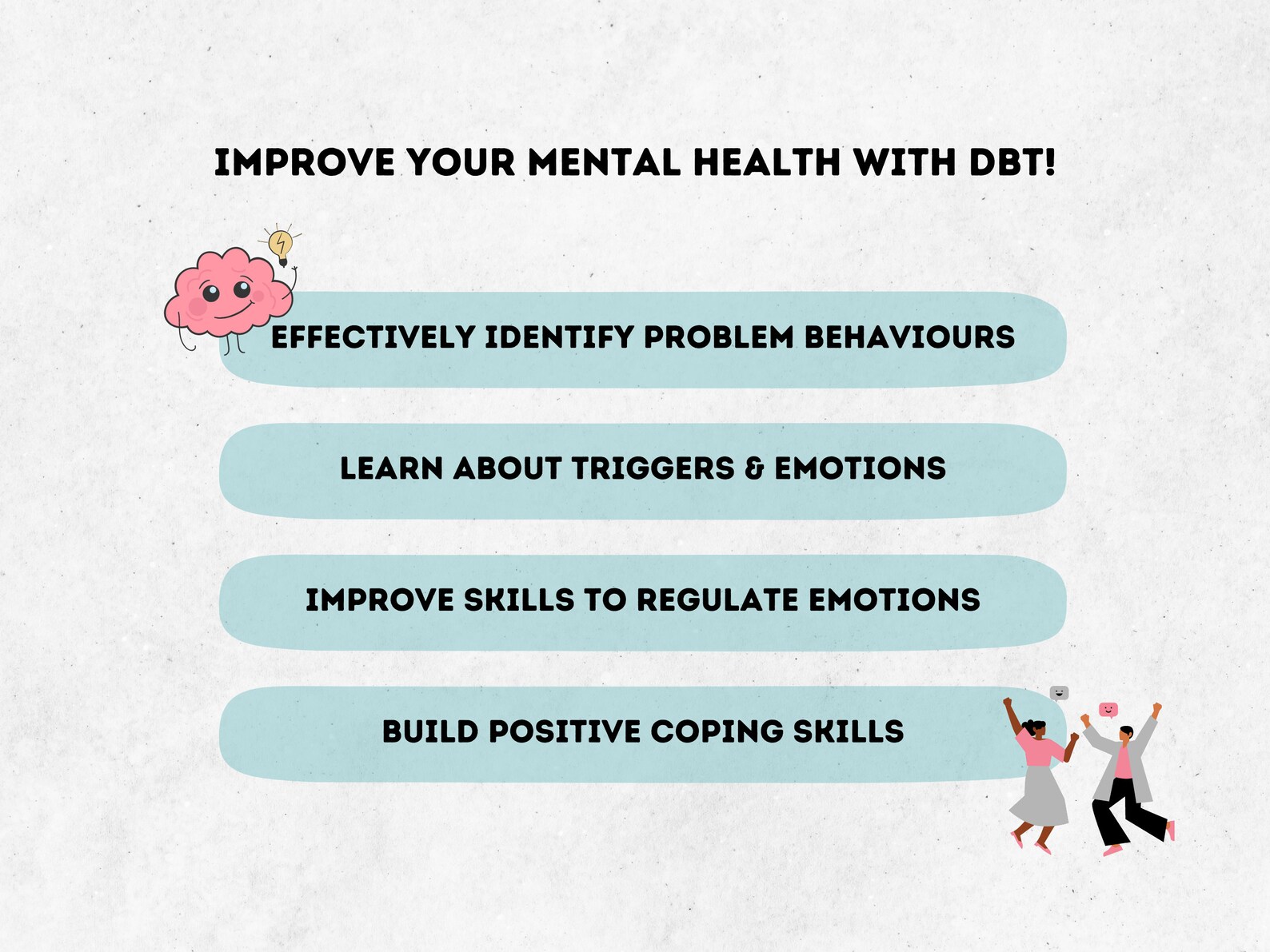 IMPROVE YOUR MENTAL HEALTH WITH DBT!

EFFECTIVELY IDENTIFY PROBLEM BEHAVIOURS

LEARN ABOUT TRIGGERS & EMOTIONS

IMPROVE SKILLS TO REGULATE EMOTIONS

BUILD POSITIVE COPING SKILLS